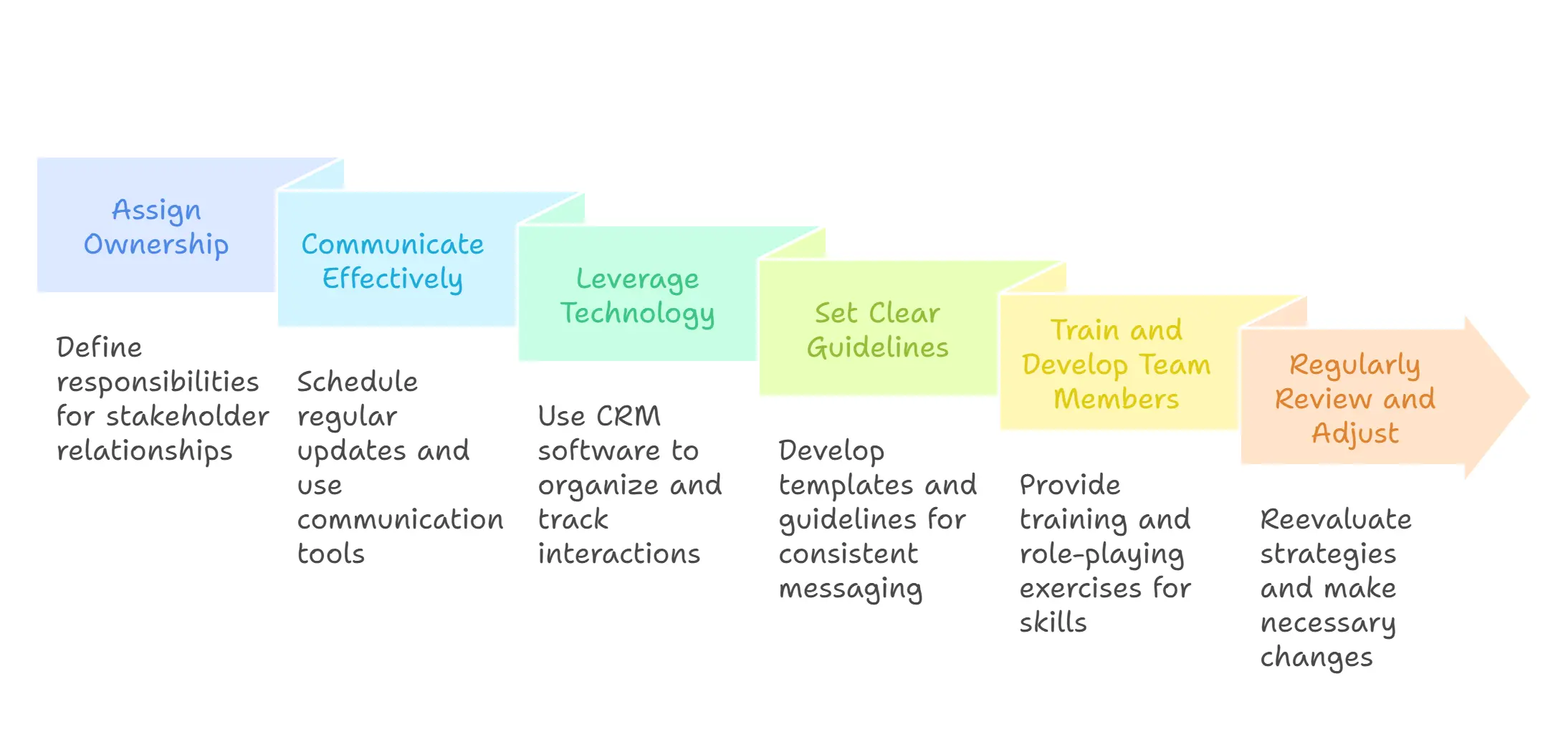 Assign Ownership

Define responsibilities for stakeholder relationships

Communicate Effectively

Schedule regular updates and use communication tools

Leverage Technology

Use CRM software to organize and track interactions

Set Clear Guidelines

Develop templates and guidelines for consistent messaging

Train and Develop Team Members

Provide training and role-playing exercises for skills

Regularly Review and Adjust

Reevaluate strategies and make necessary changes